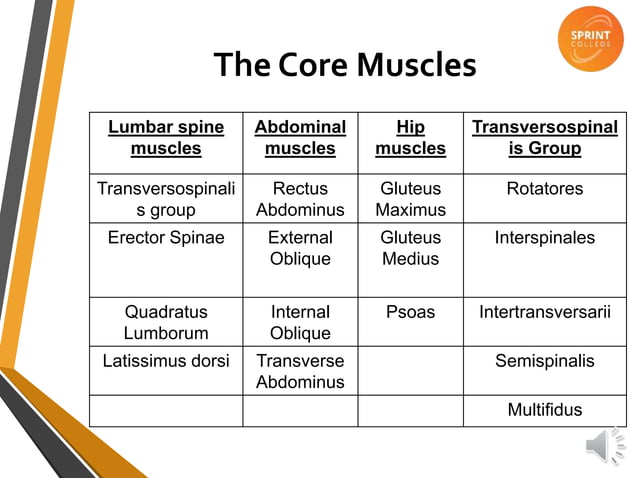 SPRINT COLLEGE

The Core Muscles

| Lumbar spine muscles | Abdominal muscles | Hip muscles | Transversospinalis Group |
|---|---|---|---|
| Transversospinalis group | Rectus Abdominus | Gluteus Maximus | Rotatores |
| Erector Spinae | External Oblique | Gluteus Medius | Interspinales |
| Quadratus Lumborum | Internal Oblique | Psoas | Intertransversarii |
| Latissimus dorsi | Transverse Abdominus | | Semispinalis |
| | | | Multifidus |